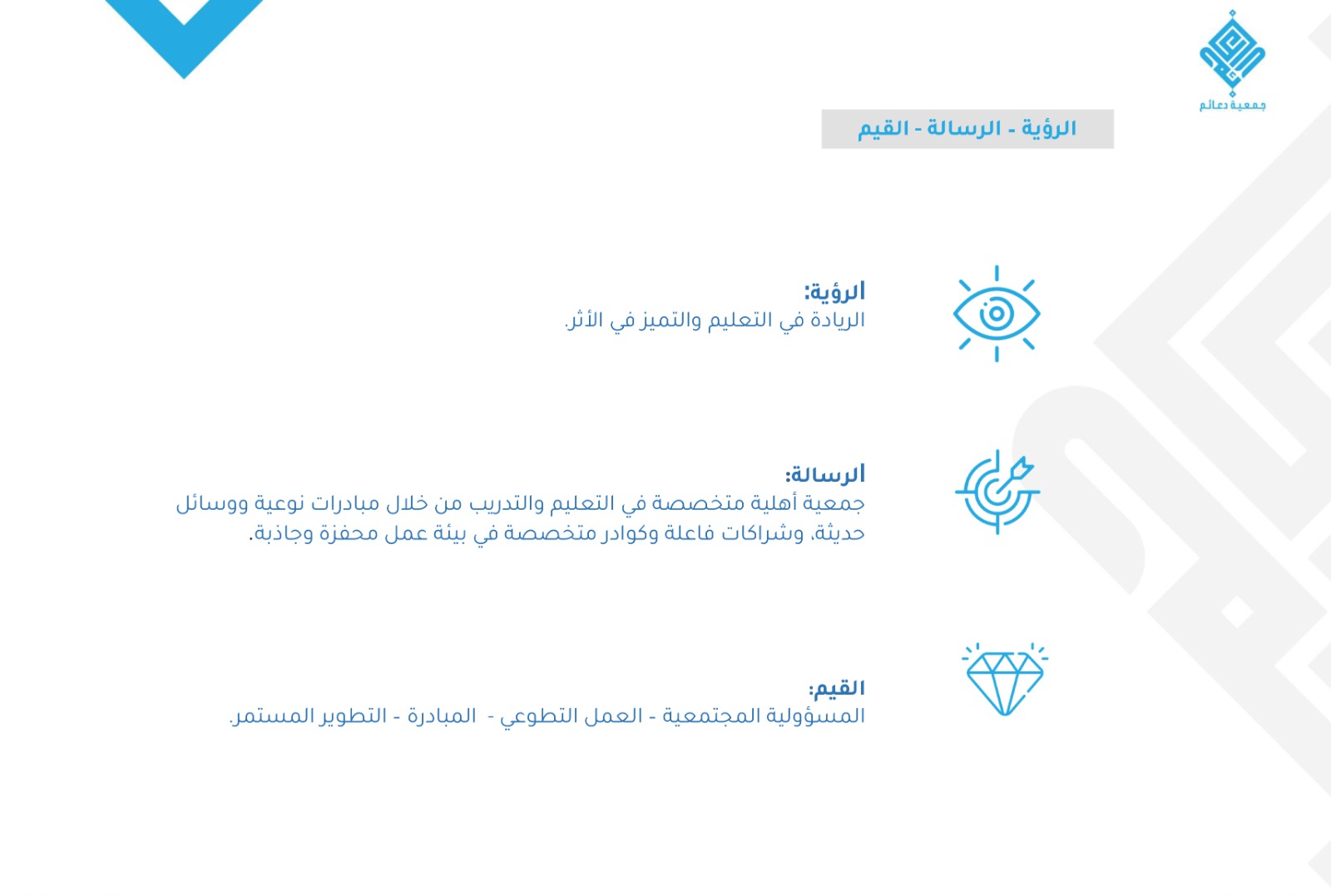 جمعية دعائم

الرؤية - الرسالة - القيم

الرؤية:
الريادة في التعليم والتميز في الأثر.

الرسالة:
جمعية أهلية متخصصة في التعليم والتدريب من خلال مبادرات نوعية ووسائل حديثة، وشراكات فاعلة وكوادر متخصصة في بيئة عمل محفزة وجاذبة.

القيم:
المسؤولية المجتمعية - العمل التطوعي - المبادرة - التطوير المستمر.